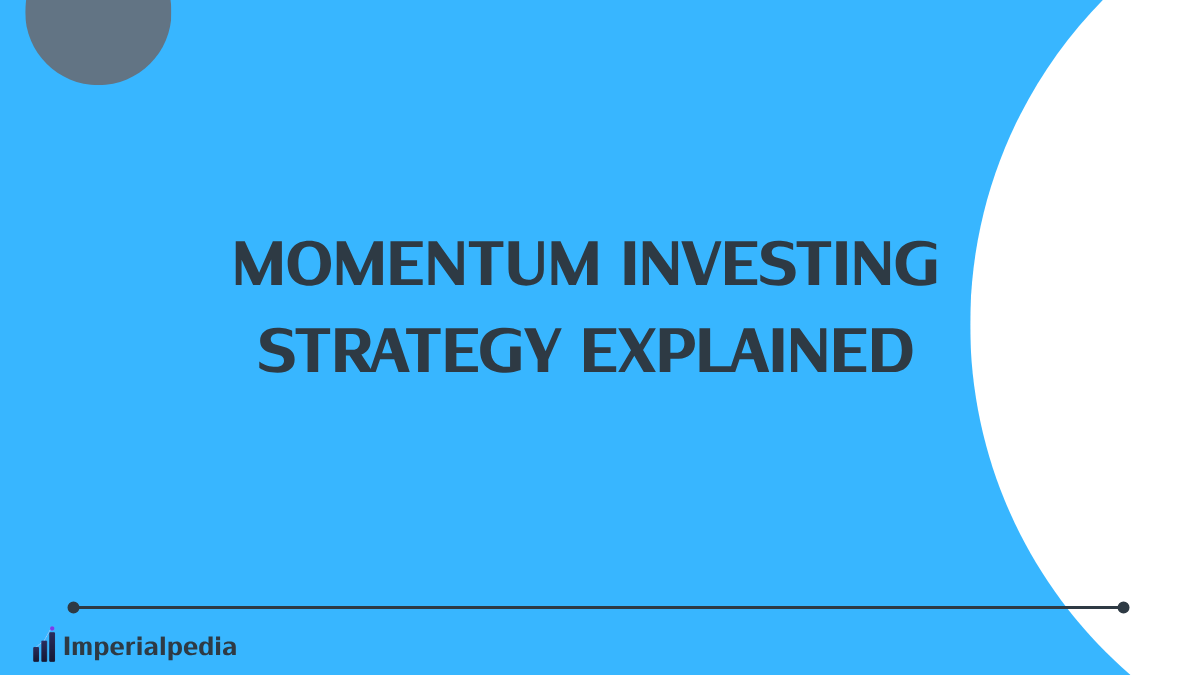 MOMENTUM INVESTING STRATEGY EXPLAINED

Imperialpedia